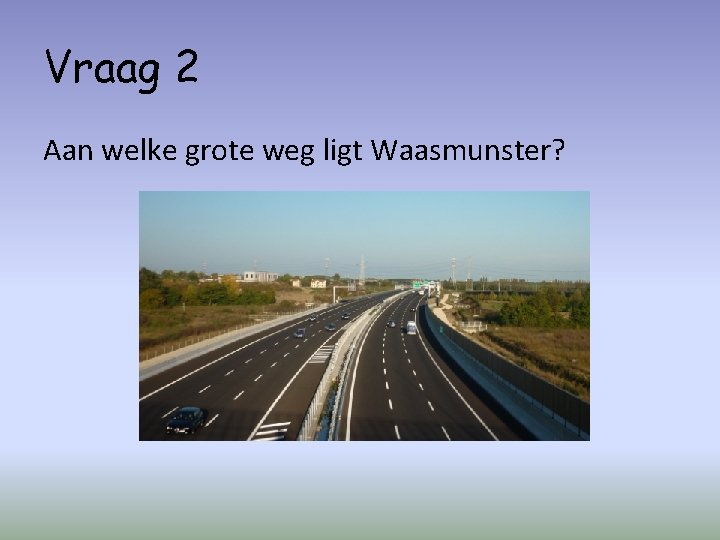 Vraag 2

Aan welke grote weg ligt Waasmunster?